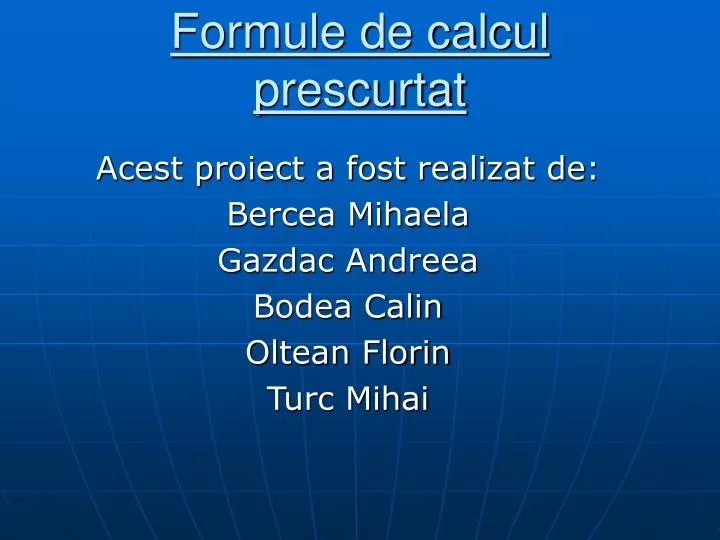 Formule de calcul prescurtat

Acest proiect a fost realizat de:
Bercea Mihaela
Gazdac Andreea
Bodea Calin
Oltean Florin
Turc Mihai